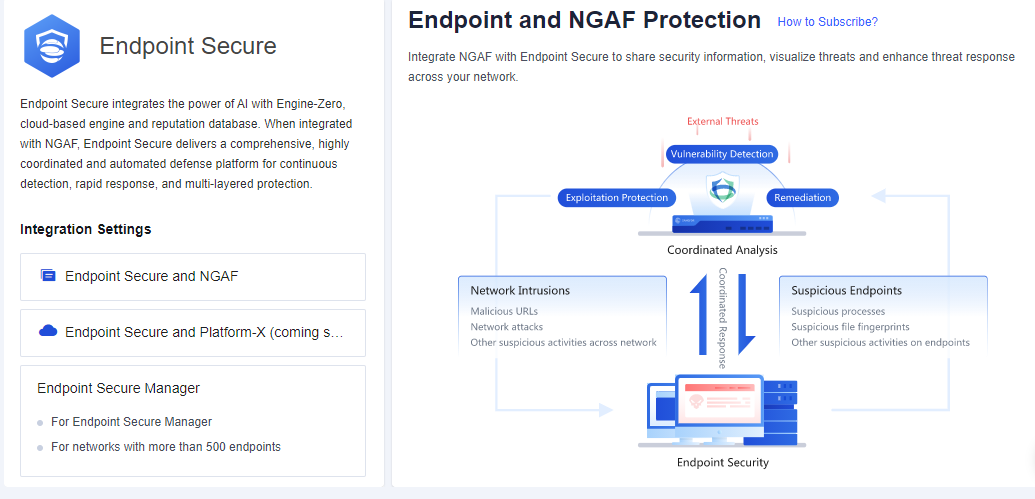 Endpoint Secure

Endpoint Secure integrates the power of AI with Engine-Zero, cloud-based engine and reputation database. When integrated with NGAF, Endpoint Secure delivers a comprehensive, highly coordinated and automated defense platform for continuous detection, rapid response, and multi-layered protection.

Integration Settings

Endpoint Secure and NGAF

Endpoint Secure and Platform-X (coming s...

Endpoint Secure Manager

For Endpoint Secure Manager

For networks with more than 500 endpoints

Endpoint and NGAF Protection How to Subscribe?

Integrate NGAF with Endpoint Secure to share security information, visualize threats and enhance threat response across your network.

External Threats

Vulnerability Detection

Exploitation Protection

Remediation

Coordinated Analysis

Network Intrusions
Malicious URLs
Network attacks
Other suspicious activities across network

Coordinated Response

Suspicious Endpoints
Suspicious processes
Suspicious file fingerprints
Other suspicious activities on endpoints

Endpoint Security